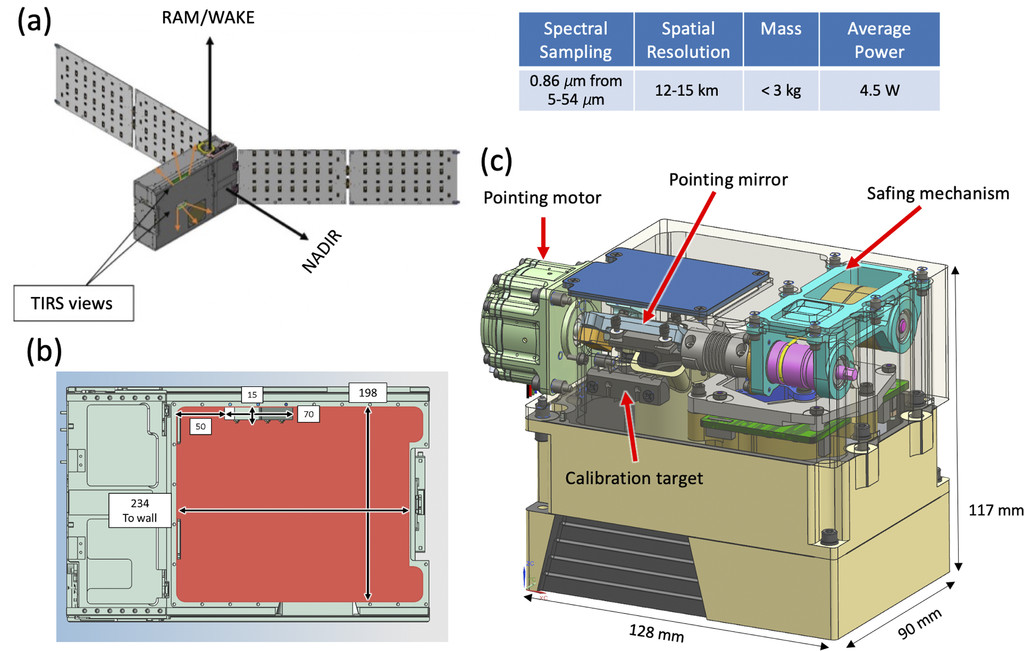 (a)

RAM/WAKE

NADIR

TIRS views

| Spectral Sampling | Spatial Resolution | Mass | Average Power |
|---|---|---|---|
| 0.86 $\mu$m from 5-54 $\mu$m | 12-15 km | < 3 kg | 4.5 W |

(b)

15

198

50

70

234
To wall

(c)

Pointing motor

Pointing mirror

Safing mechanism

Calibration target

117 mm

128 mm

90 mm